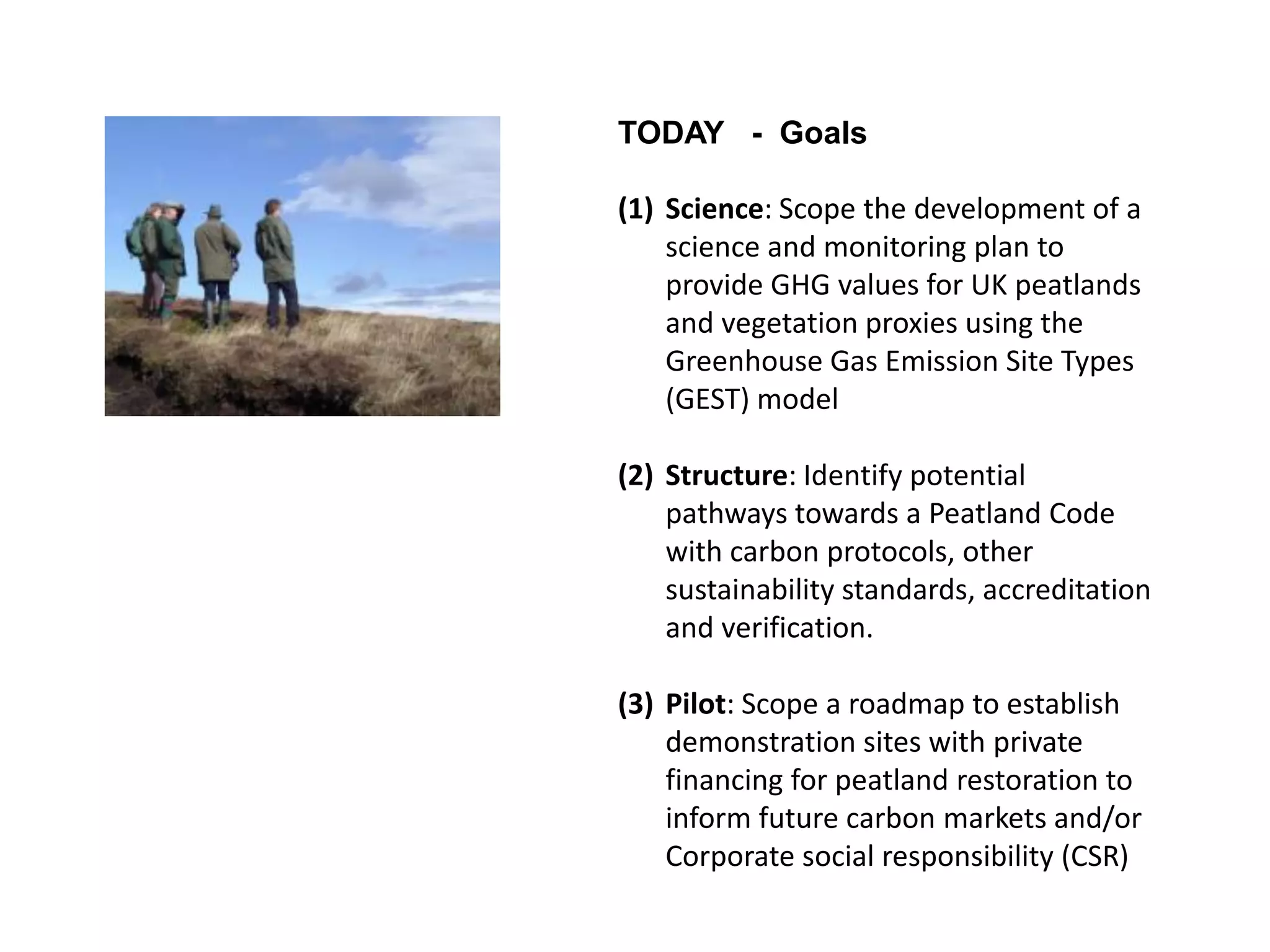 TODAY - Goals

(1) Science: Scope the development of a science and monitoring plan to provide GHG values for UK peatlands and vegetation proxies using the Greenhouse Gas Emission Site Types (GEST) model

(2) Structure: Identify potential pathways towards a Peatland Code with carbon protocols, other sustainability standards, accreditation and verification.

(3) Pilot: Scope a roadmap to establish demonstration sites with private financing for peatland restoration to inform future carbon markets and/or Corporate social responsibility (CSR)